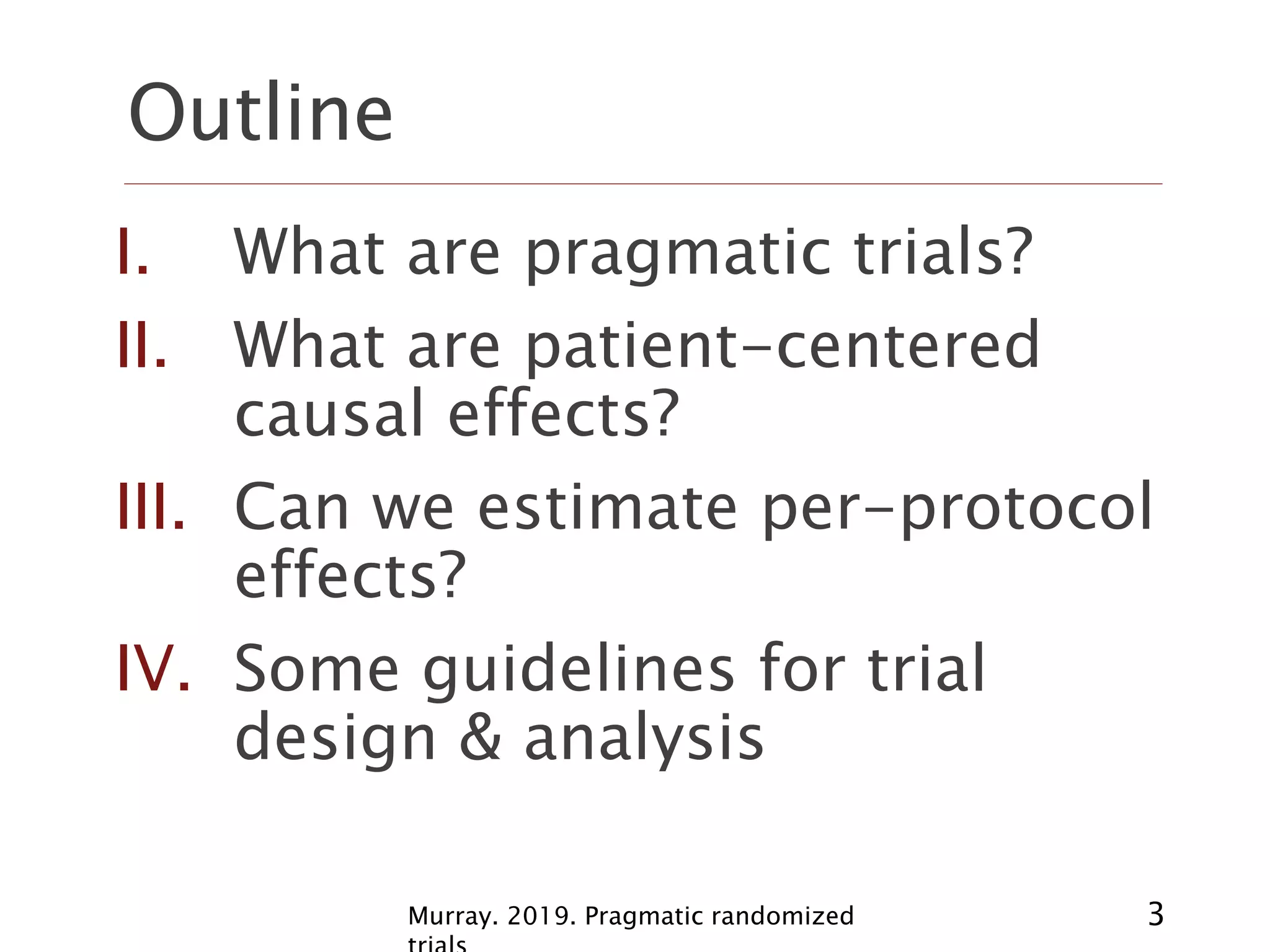 Outline

I. What are pragmatic trials?

II. What are patient-centered causal effects?

III. Can we estimate per-protocol effects?

IV. Some guidelines for trial design & analysis

Murray. 2019. Pragmatic randomized trials

3